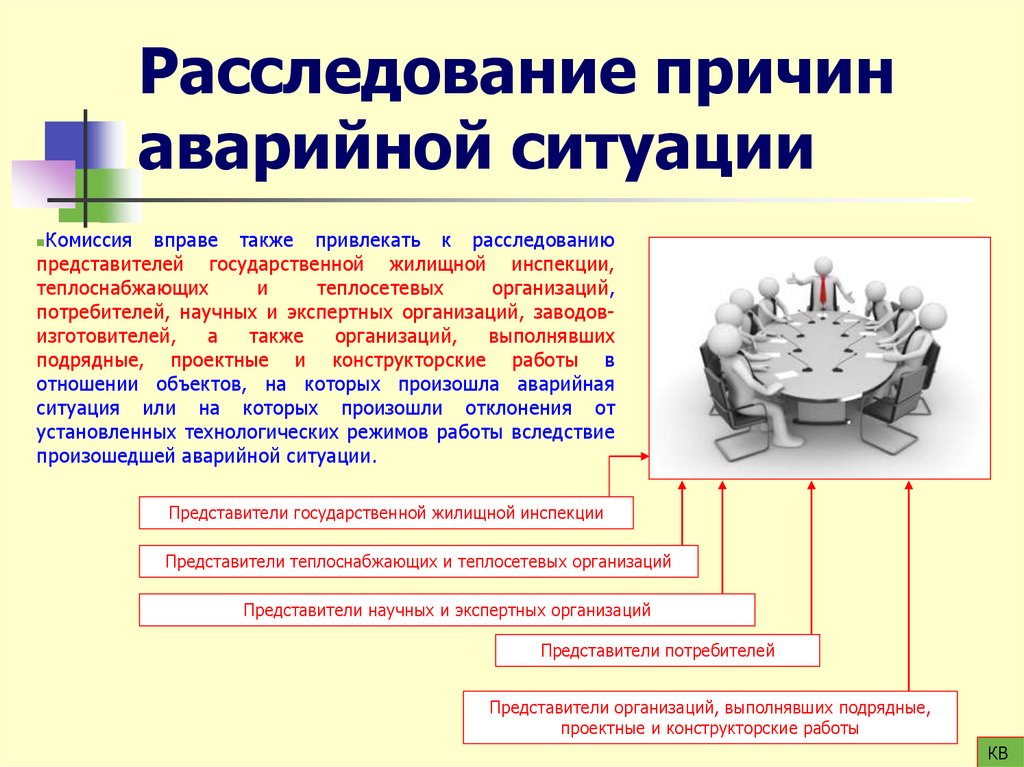 Расследование причин аварийной ситуации

Комиссия вправе также привлекать к расследованию представителей государственной жилищной инспекции, теплоснабжающих и теплосетевых организаций, потребителей, научных и экспертных организаций, заводов-изготовителей, а также организаций, выполнявших подрядные, проектные и конструкторские работы в отношении объектов, на которых произошла аварийная ситуация или на которых произошли отклонения от установленных технологических режимов работы вследствие произошедшей аварийной ситуации.

Представители государственной жилищной инспекции

Представители теплоснабжающих и теплосетевых организаций

Представители научных и экспертных организаций

Представители потребителей

Представители организаций, выполнявших подрядные, проектные и конструкторские работы

КВ